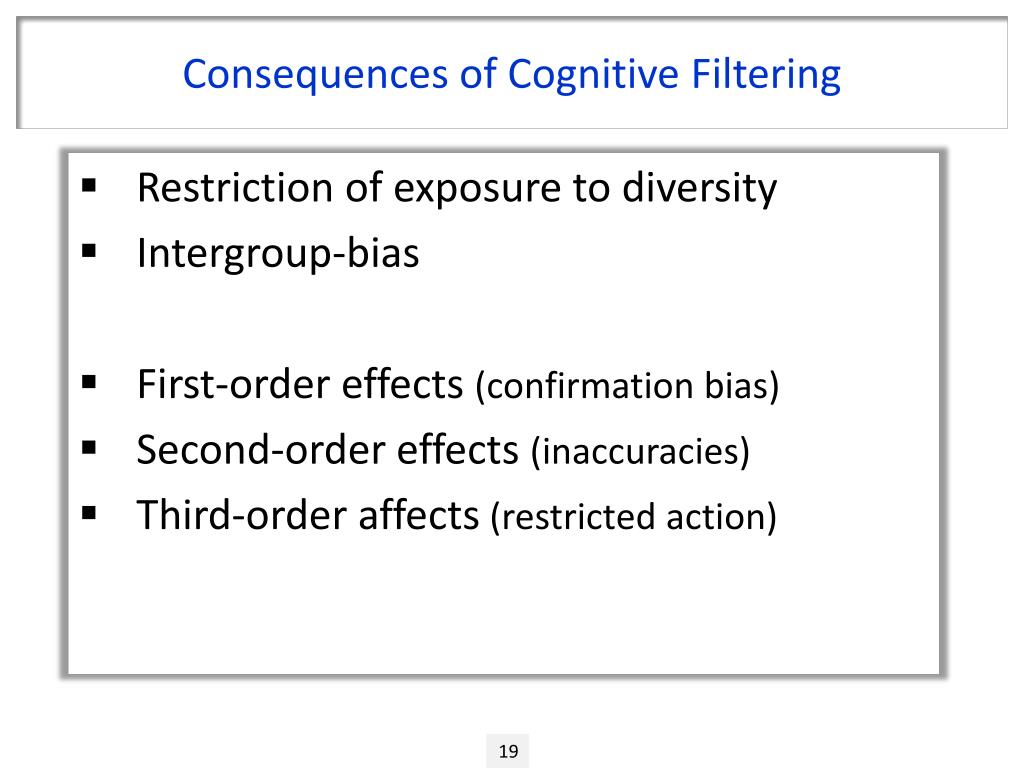 Consequences of Cognitive Filtering

▪ Restriction of exposure to diversity
▪ Intergroup-bias

▪ First-order effects (confirmation bias)
▪ Second-order effects (inaccuracies)
▪ Third-order affects (restricted action)

19